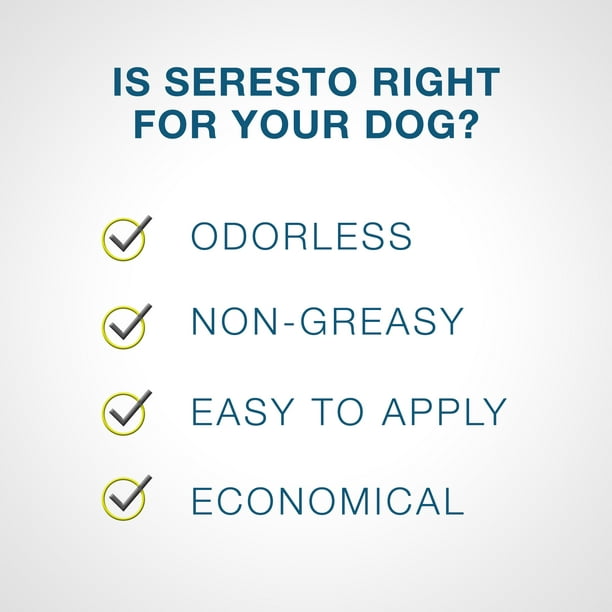 IS SERESTO RIGHT FOR YOUR DOG?

ODORLESS

NON-GREASY

EASY TO APPLY

ECONOMICAL